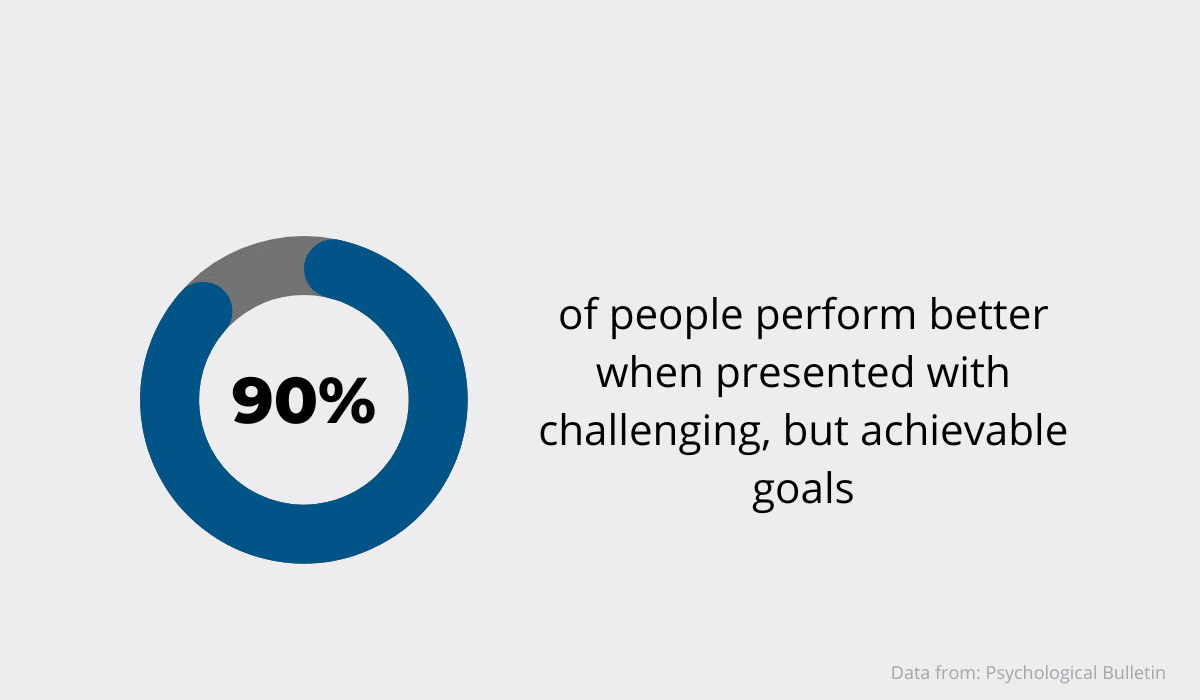 90%

of people perform better when presented with challenging, but achievable goals

Data from: Psychological Bulletin